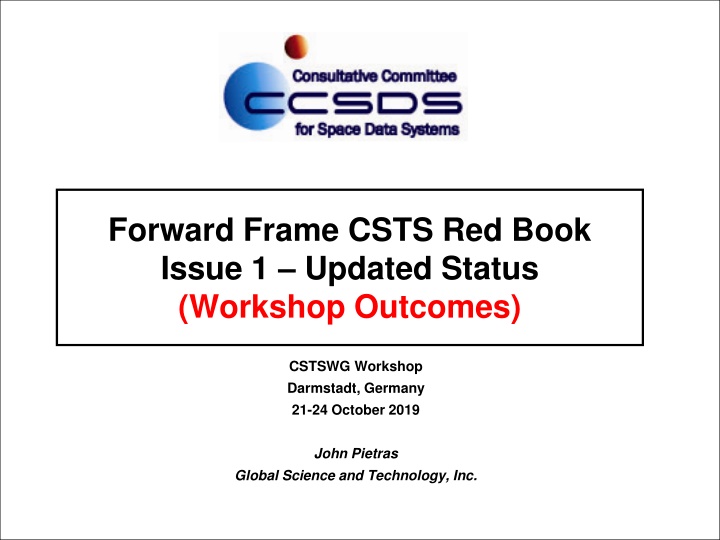 Consultative Committee
CCSDS
for Space Data Systems

Forward Frame CSTS Red Book Issue 1 – Updated Status (Workshop Outcomes)

CSTSWG Workshop
Darmstadt, Germany
21-24 October 2019

John Pietras
Global Science and Technology, Inc.